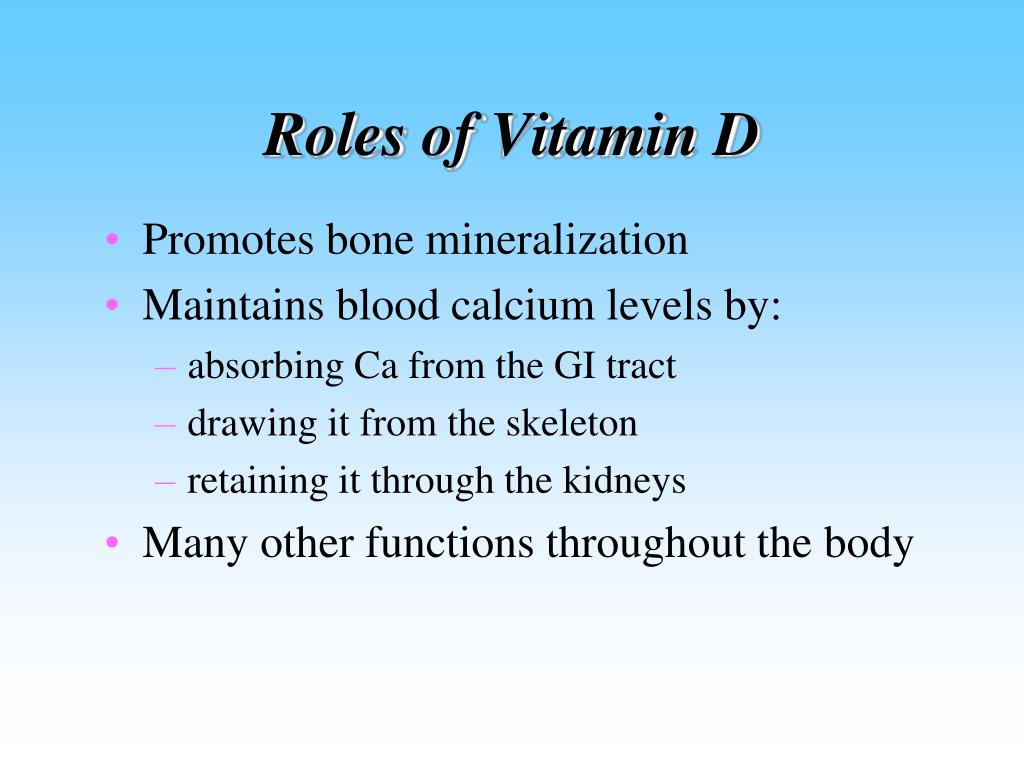 Roles of Vitamin D

• Promotes bone mineralization
• Maintains blood calcium levels by:
  – absorbing Ca from the GI tract
  – drawing it from the skeleton
  – retaining it through the kidneys
• Many other functions throughout the body